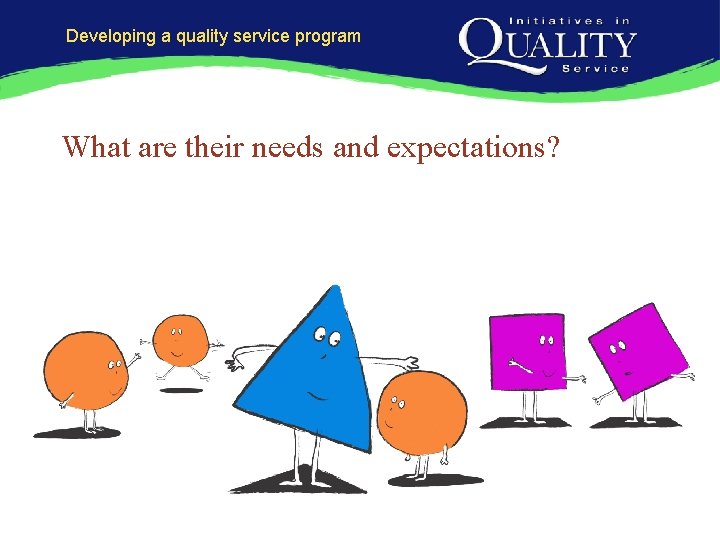 Developing a quality service program

Initiatives in
QUALITY
Service

What are their needs and expectations?